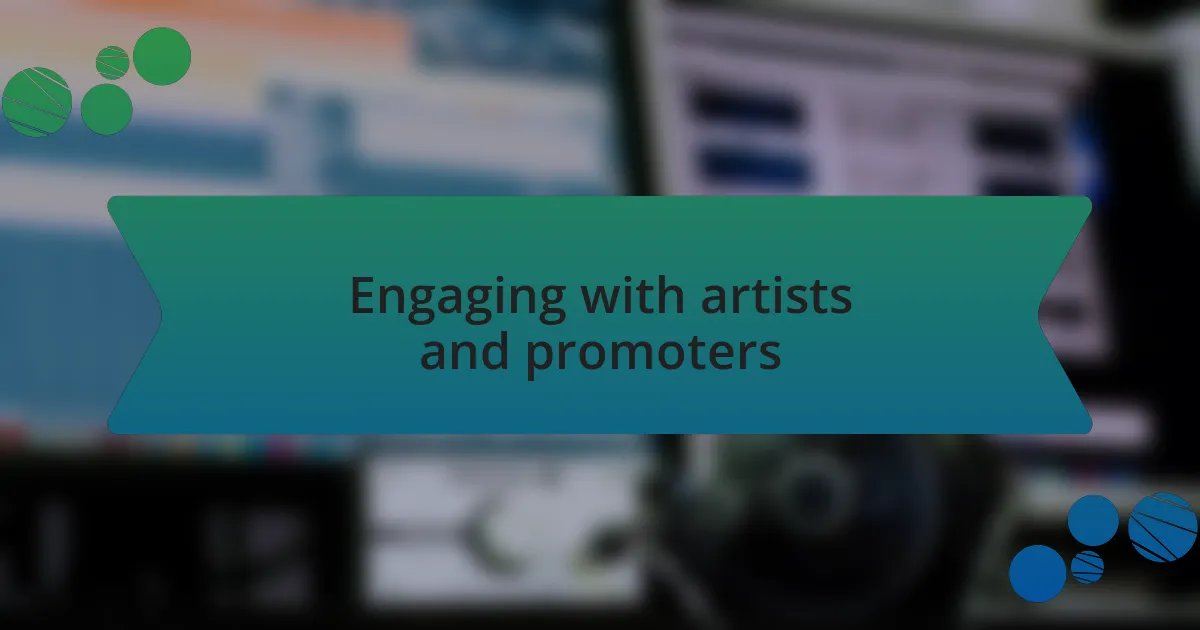 Engaging with artists and promoters